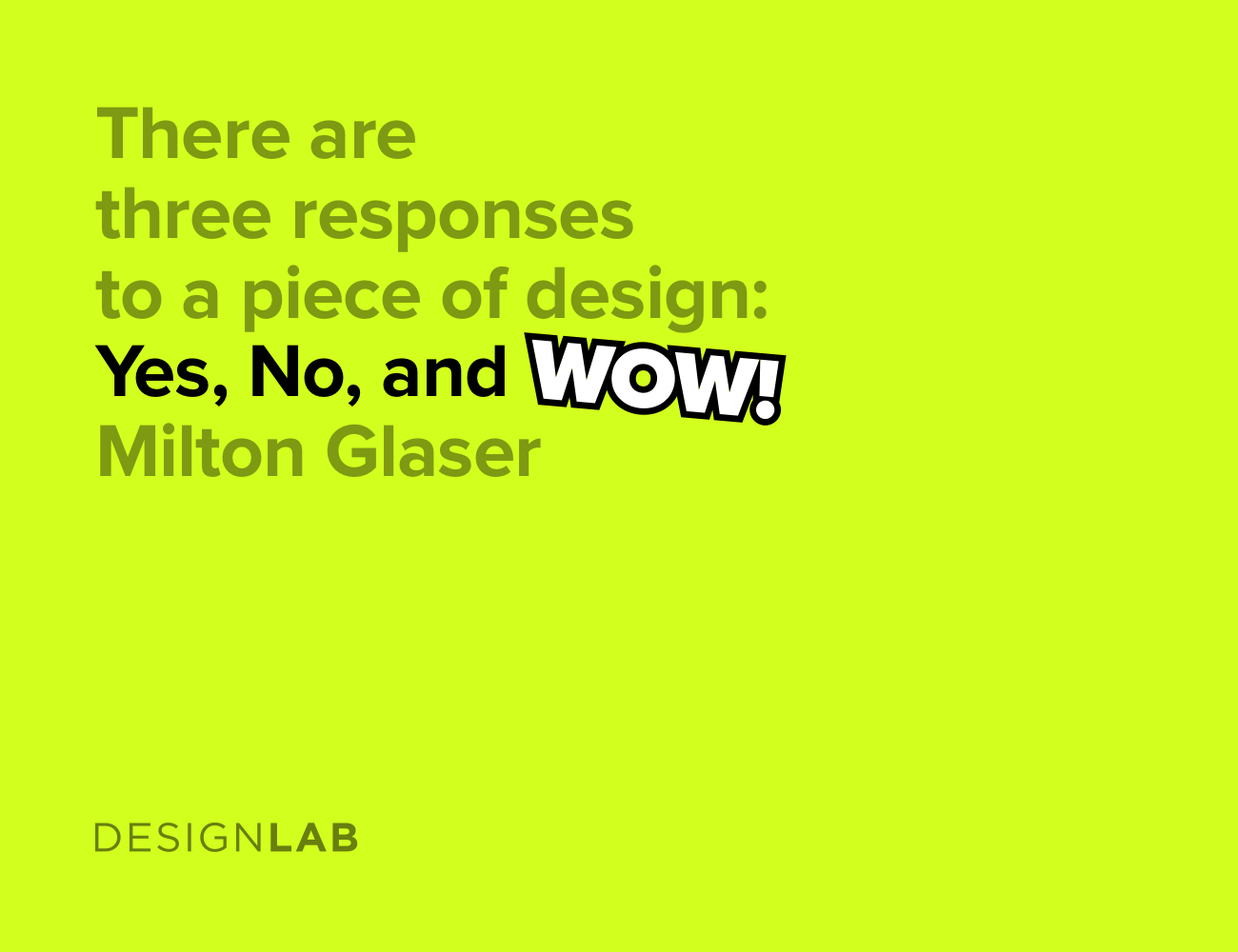 There are three responses to a piece of design: Yes, No, and WOW!
Milton Glaser

DESIGNLAB